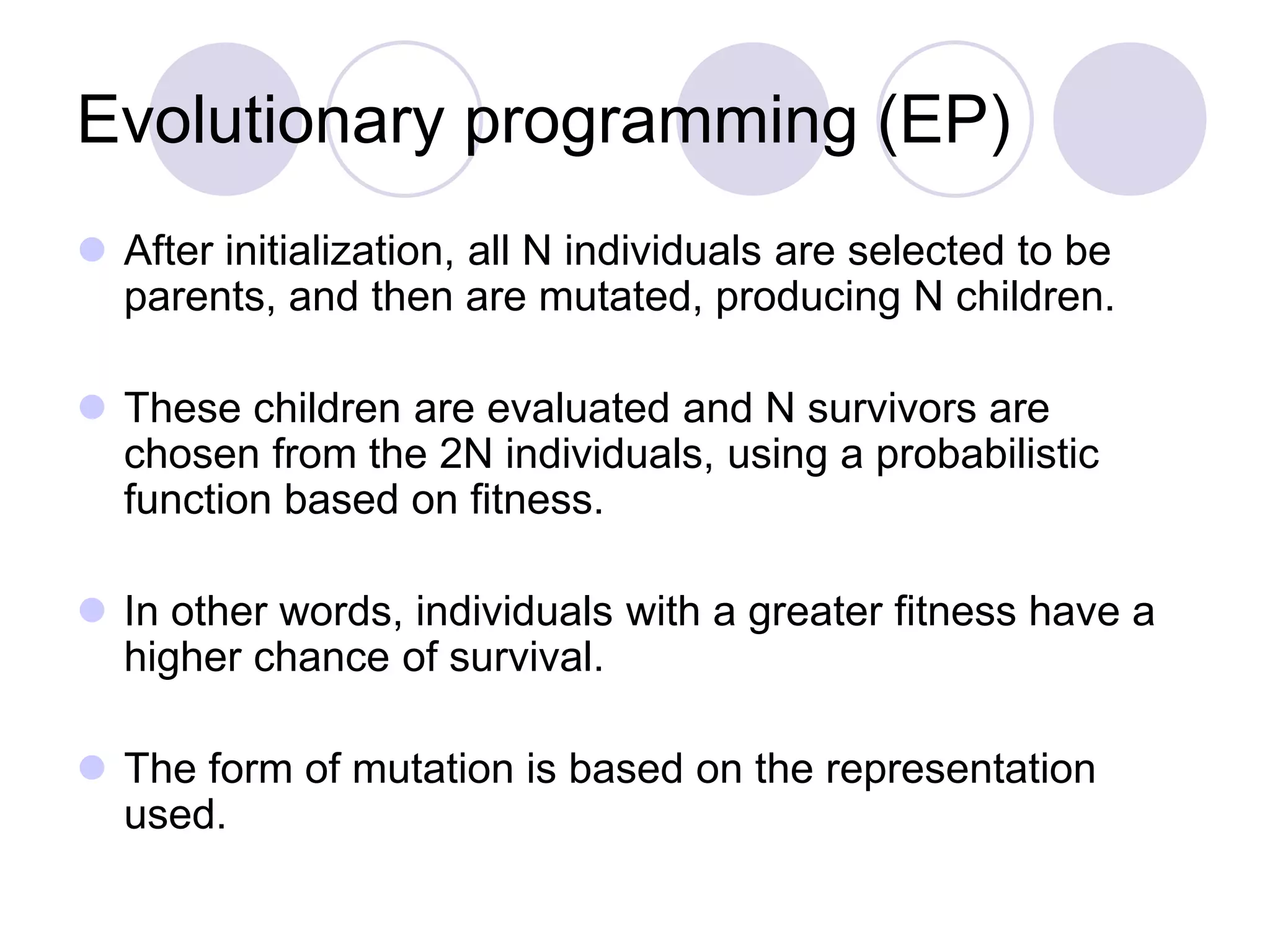 Evolutionary programming (EP)

- After initialization, all N individuals are selected to be parents, and then are mutated, producing N children.

- These children are evaluated and N survivors are chosen from the 2N individuals, using a probabilistic function based on fitness.

- In other words, individuals with a greater fitness have a higher chance of survival.

- The form of mutation is based on the representation used.